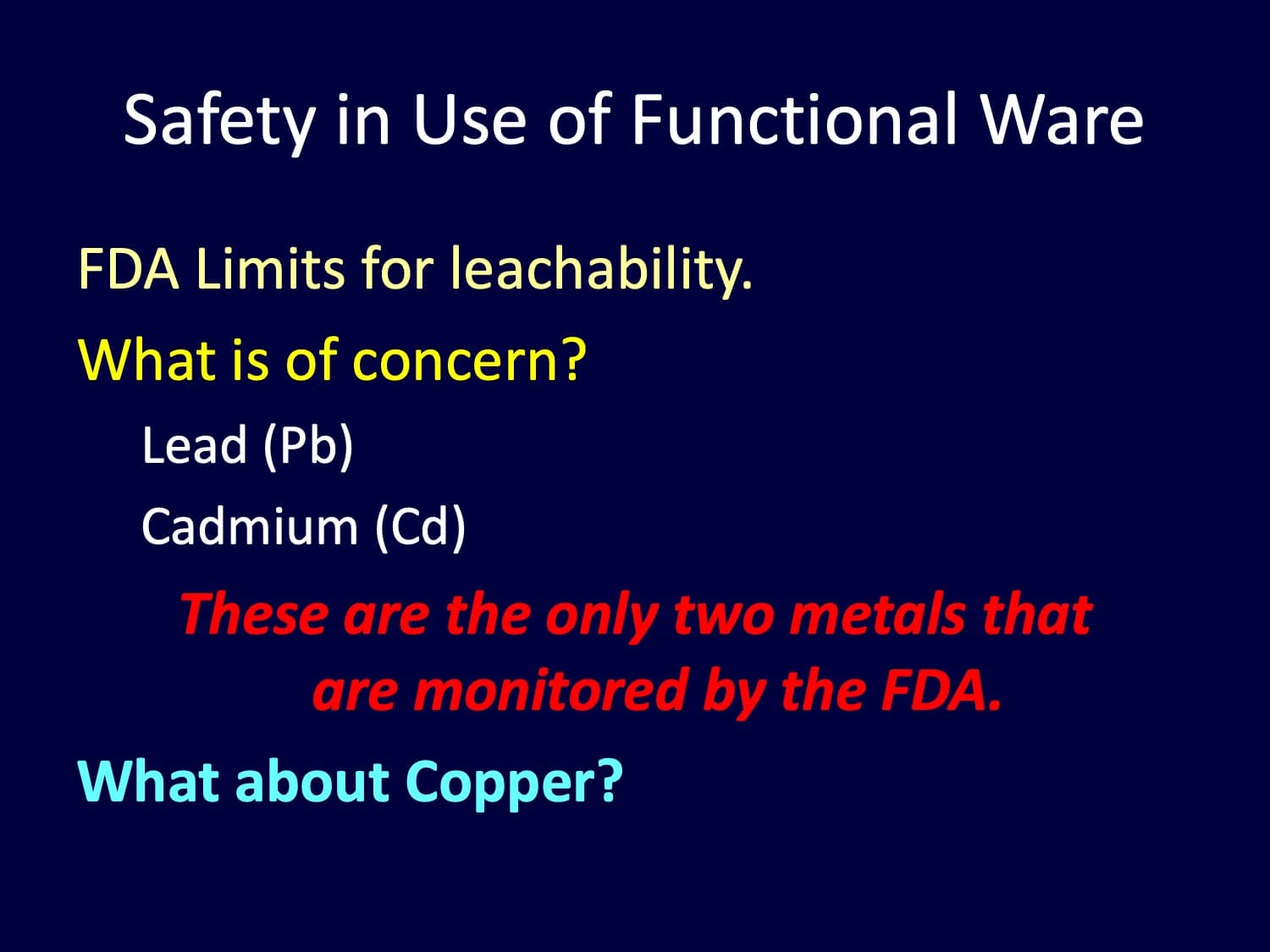 Safety in Use of Functional Ware

FDA Limits for leachability.

What is of concern?

Lead (Pb)

Cadmium (Cd)

These are the only two metals that are monitored by the FDA.

What about Copper?